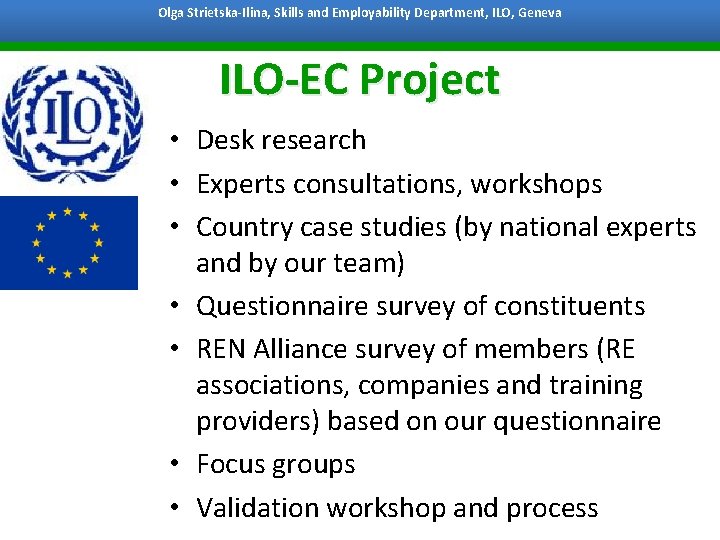 Olga Strietska-Ilina, Skills and Employability Department, ILO, Geneva

ILO

ILO-EC Project

• Desk research
• Experts consultations, workshops
• Country case studies (by national experts and by our team)
• Questionnaire survey of constituents
• REN Alliance survey of members (RE associations, companies and training providers) based on our questionnaire
• Focus groups
• Validation workshop and process